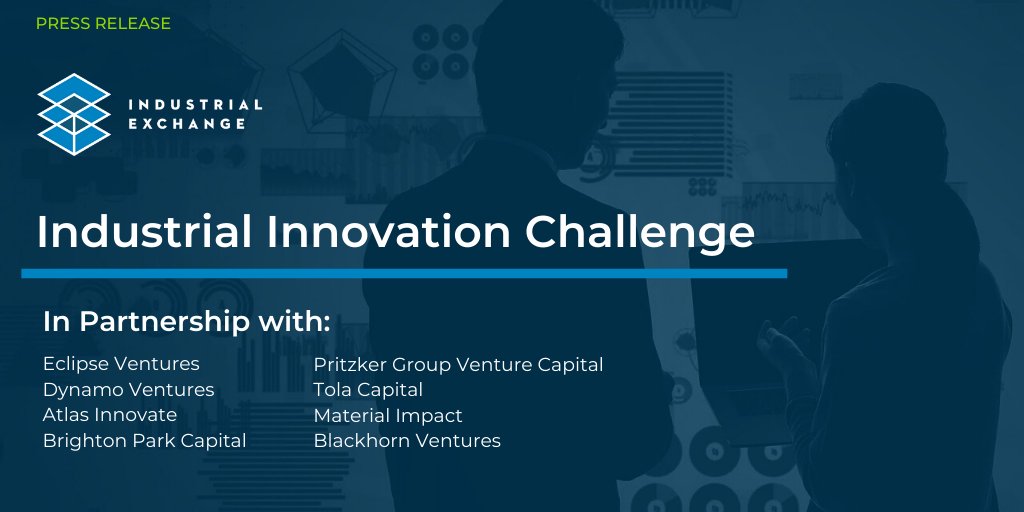 PRESS RELEASE

INDUSTRIAL EXCHANGE

Industrial Innovation Challenge

In Partnership with:

Eclipse Ventures
Dynamo Ventures
Atlas Innovate
Brighton Park Capital

Pritzker Group Venture Capital
Tola Capital
Material Impact
Blackhorn Ventures